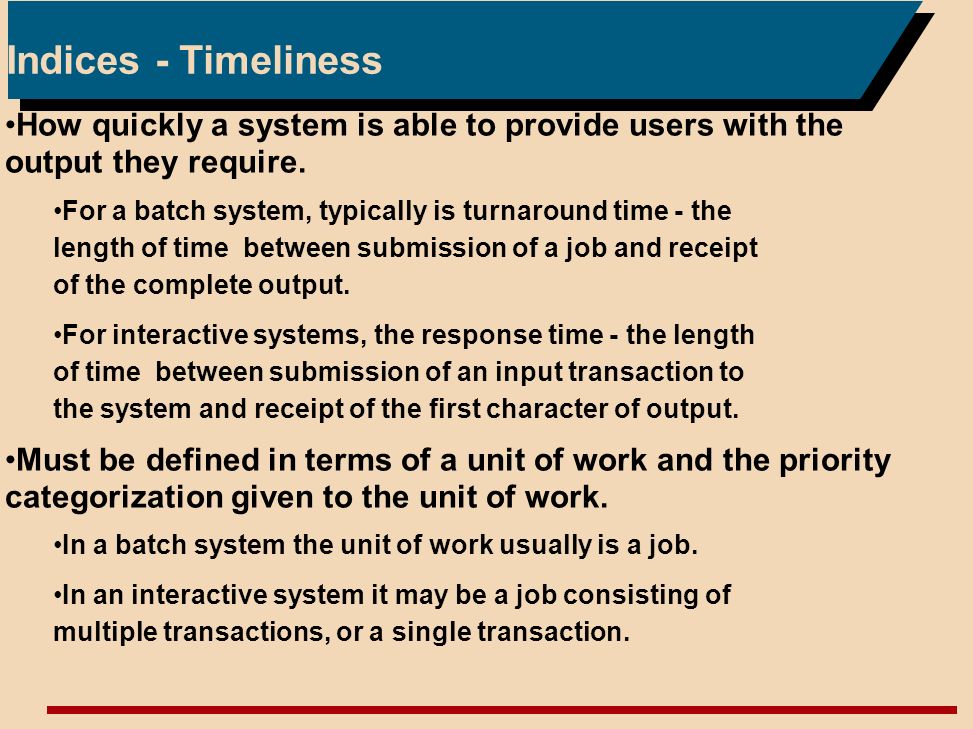 Indices - Timeliness

•How quickly a system is able to provide users with the output they require.

•For a batch system, typically is turnaround time - the length of time between submission of a job and receipt of the complete output.

•For interactive systems, the response time - the length of time between submission of an input transaction to the system and receipt of the first character of output.

•Must be defined in terms of a unit of work and the priority categorization given to the unit of work.

•In a batch system the unit of work usually is a job.

•In an interactive system it may be a job consisting of multiple transactions, or a single transaction.